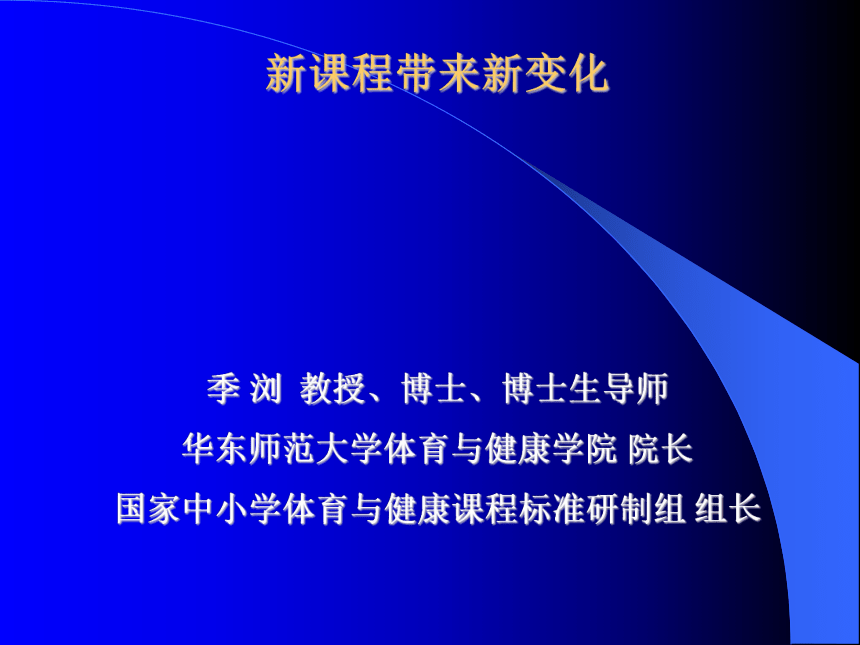 新课程带来新变化

季 浏 教授、博士、博士生导师
华东师范大学体育与健康学院 院长
国家中小学体育与健康课程标准研制组 组长